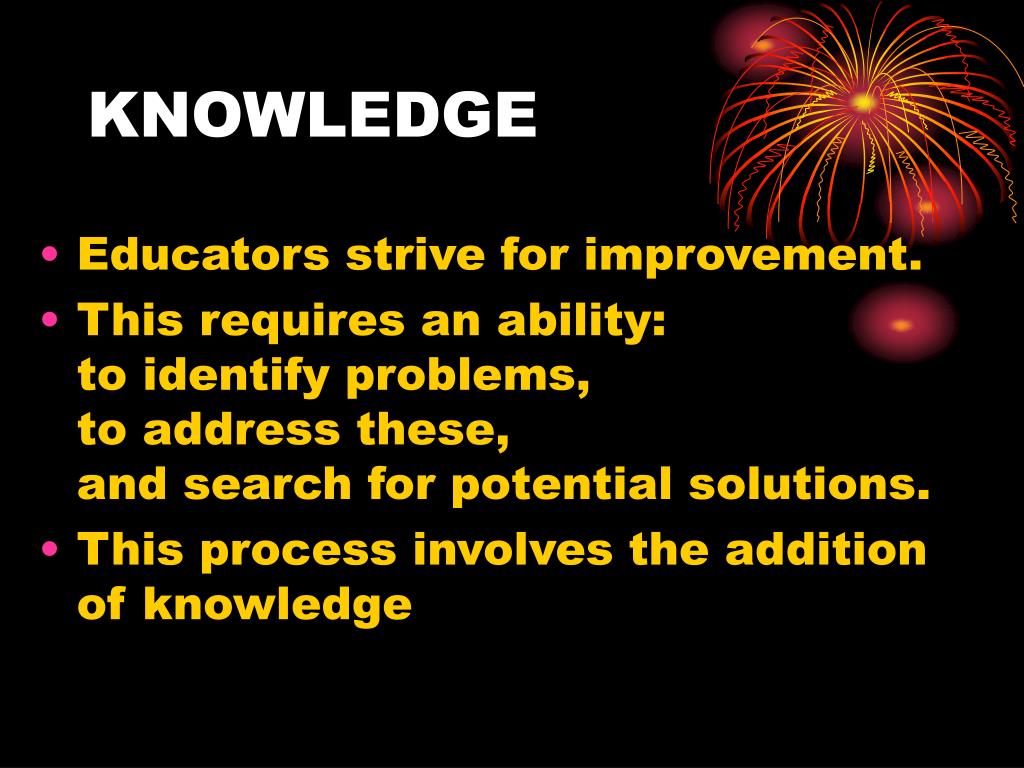 KNOWLEDGE

• Educators strive for improvement.
• This requires an ability:
to identify problems,
to address these,
and search for potential solutions.
• This process involves the addition of knowledge